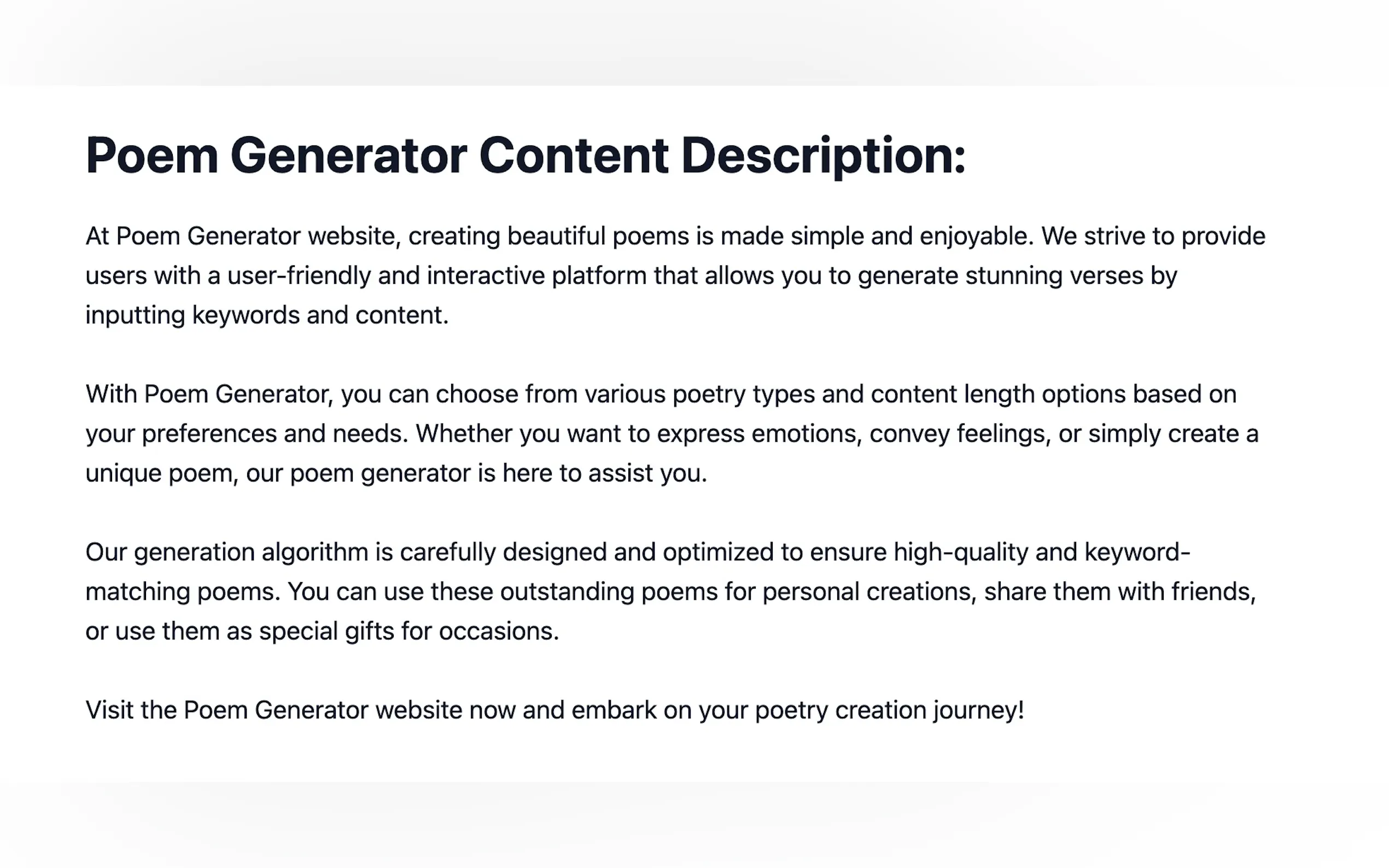 Poem Generator Content Description:

At Poem Generator website, creating beautiful poems is made simple and enjoyable. We strive to provide users with a user-friendly and interactive platform that allows you to generate stunning verses by inputting keywords and content.

With Poem Generator, you can choose from various poetry types and content length options based on your preferences and needs. Whether you want to express emotions, convey feelings, or simply create a unique poem, our poem generator is here to assist you.

Our generation algorithm is carefully designed and optimized to ensure high-quality and keyword-matching poems. You can use these outstanding poems for personal creations, share them with friends, or use them as special gifts for occasions.

Visit the Poem Generator website now and embark on your poetry creation journey!